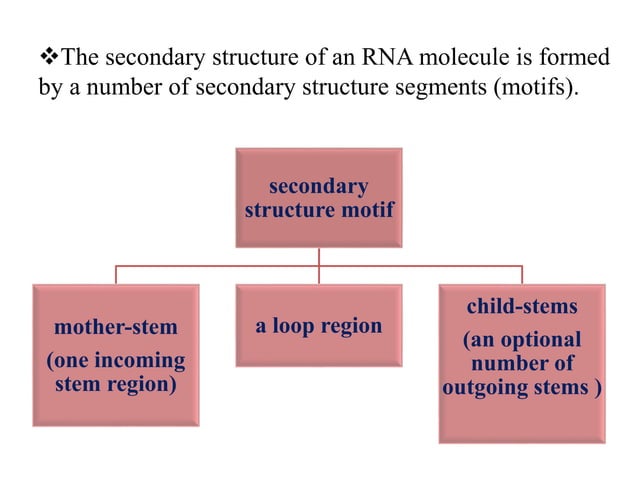 ❖The secondary structure of an RNA molecule is formed by a number of secondary structure segments (motifs).

secondary structure motif

mother-stem
(one incoming stem region)

a loop region

child-stems
(an optional number of outgoing stems )